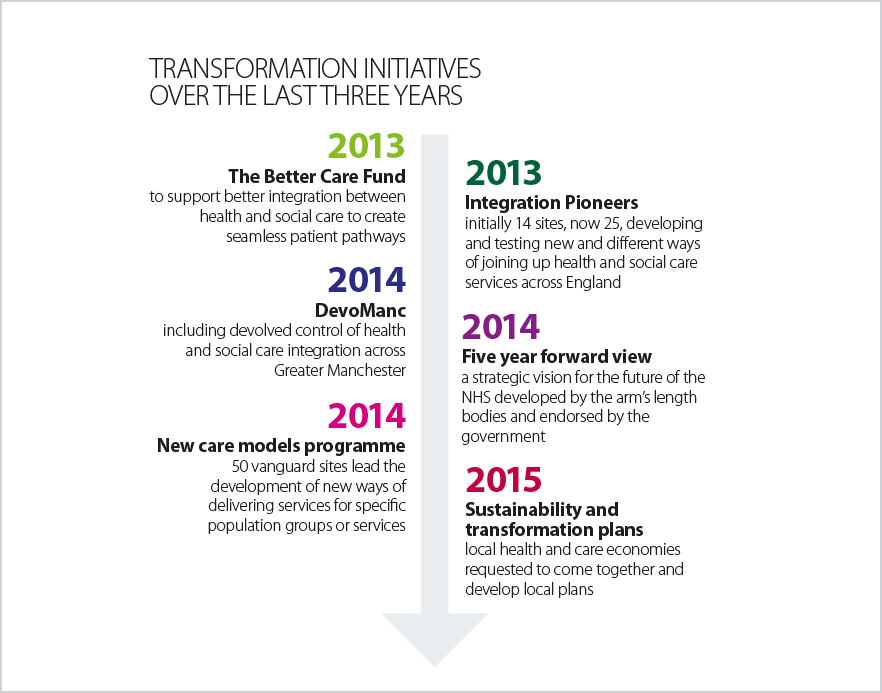 TRANSFORMATION INITIATIVES OVER THE LAST THREE YEARS

2013
The Better Care Fund
to support better integration between health and social care to create seamless patient pathways

2014
DevoManc
including devolved control of health and social care integration across Greater Manchester

2014
New care models programme
50 vanguard sites lead the development of new ways of delivering services for specific population groups or services

2013
Integration Pioneers
initially 14 sites, now 25, developing and testing new and different ways of joining up health and social care services across England

2014
Five year forward view
a strategic vision for the future of the NHS developed by the arm's length bodies and endorsed by the government

2015
Sustainability and transformation plans
local health and care economies requested to come together and develop local plans